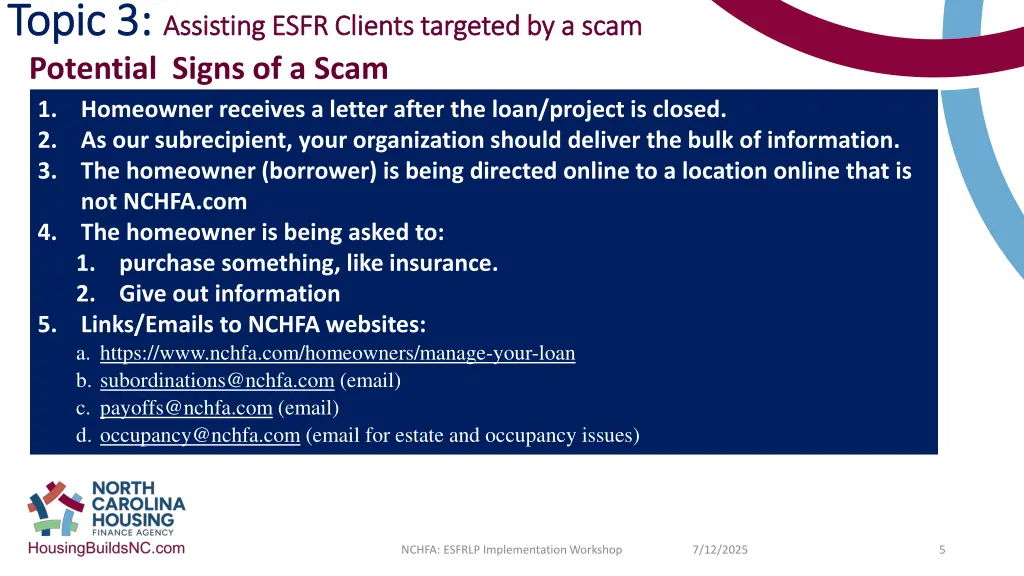 Topic 3: Assisting ESFR Clients targeted by a scam

Potential Signs of a Scam

1. Homeowner receives a letter after the loan/project is closed.
2. As our subrecipient, your organization should deliver the bulk of information.
3. The homeowner (borrower) is being directed online to a location online that is not NCHFA.com
4. The homeowner is being asked to:
   1. purchase something, like insurance.
   2. Give out information
5. Links/Emails to NCHFA websites:
   a. https://www.nchfa.com/homeowners/manage-your-loan
   b. subordinations@nchfa.com (email)
   c. payoffs@nchfa.com (email)
   d. occupancy@nchfa.com (email for estate and occupancy issues)

NORTH CAROLINA HOUSING FINANCE AGENCY
HousingBuildsNC.com

NCHFA: ESFRLP Implementation Workshop

7/12/2025

5